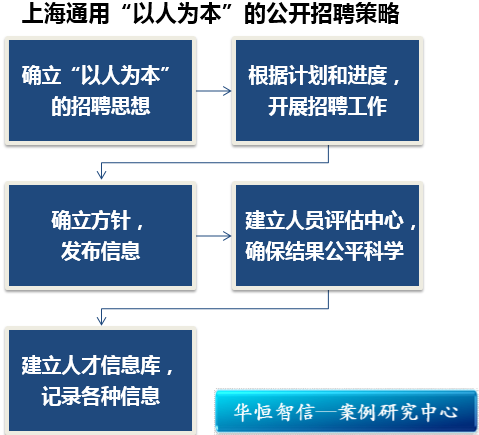 上海通用“以人为本”的公开招聘策略

确立“以人为本”的招聘思想

根据计划和进度，开展招聘工作

确立方针，发布信息

建立人员评估中心，确保结果公平科学

建立人才信息库，记录各种信息

华恒智信—案例研究中心